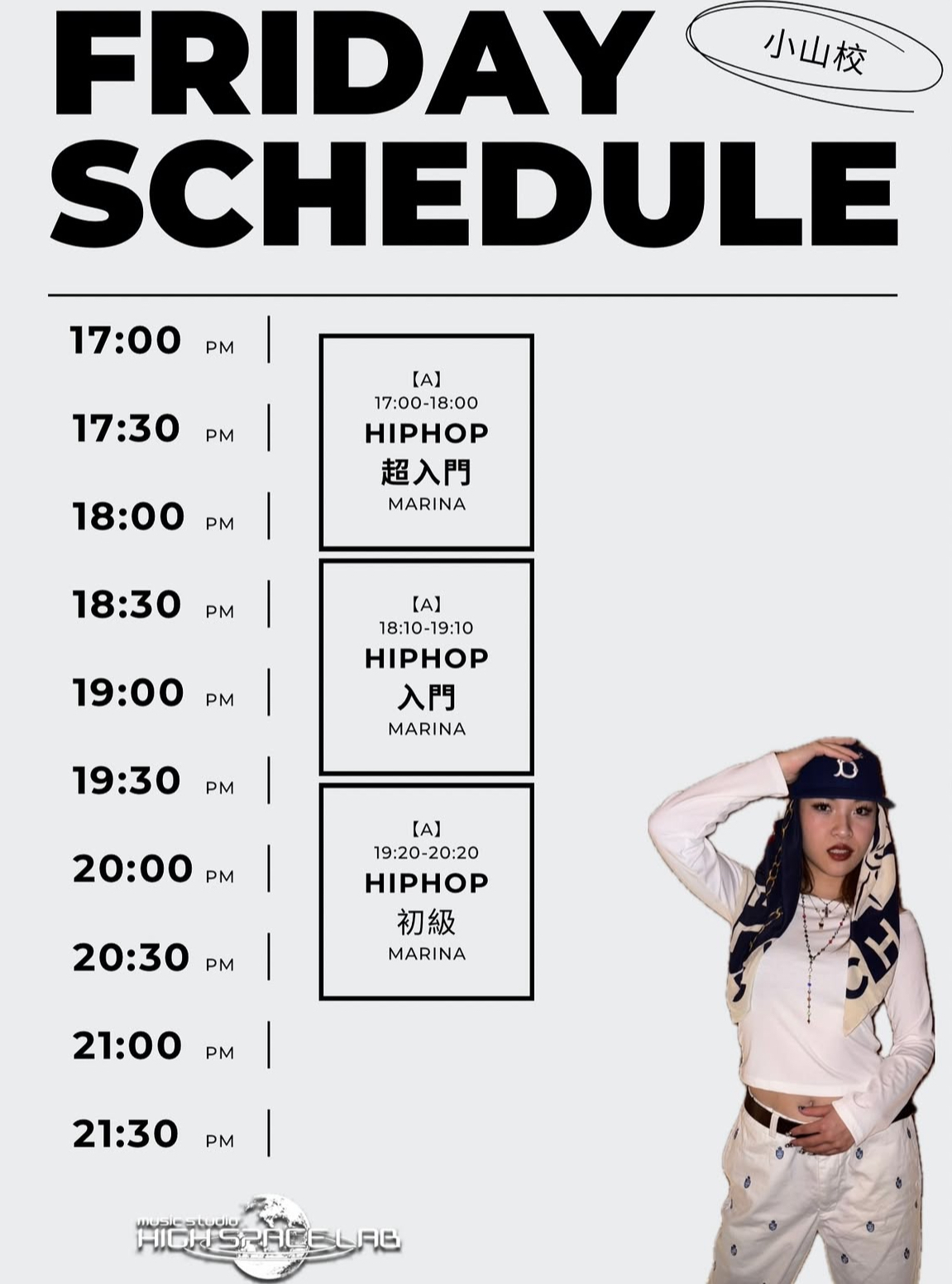 FRIDAY SCHEDULE

小山校

17:00 PM
17:30 PM
18:00 PM
18:30 PM
19:00 PM
19:30 PM
20:00 PM
20:30 PM
21:00 PM
21:30 PM

【A】
17:00-18:00
HIPHOP
超入門
MARINA

【A】
18:10-19:10
HIPHOP
入門
MARINA

【A】
19:20-20:20
HIPHOP
初級
MARINA

music studio
HIGH SPACE LAB